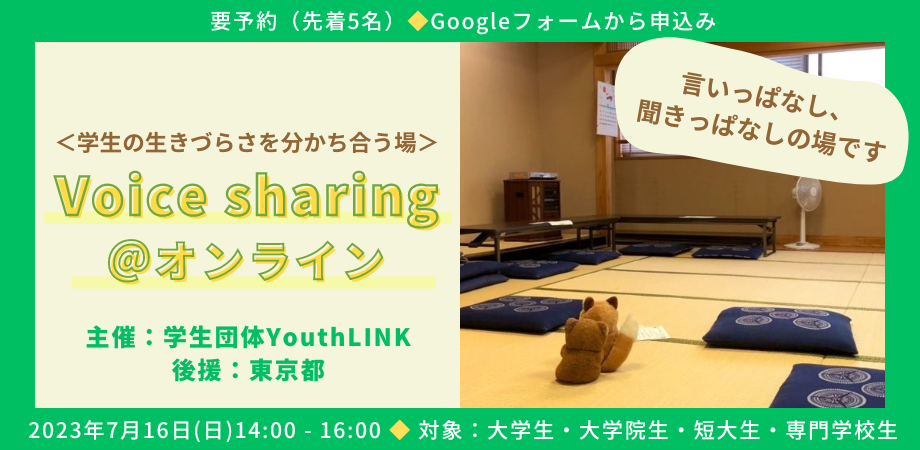 要予約（先着5名）◆Googleフォームから申込み

＜学生の生きづらさを分かち合う場＞

Voice sharing
@オンライン

主催：学生団体YouthLINK
後援：東京都

言いっぱなし、
聞きっぱなしの場です

2023年7月16日(日)14:00 - 16:00 ◆ 対象：大学生・大学院生・短大生・専門学校生